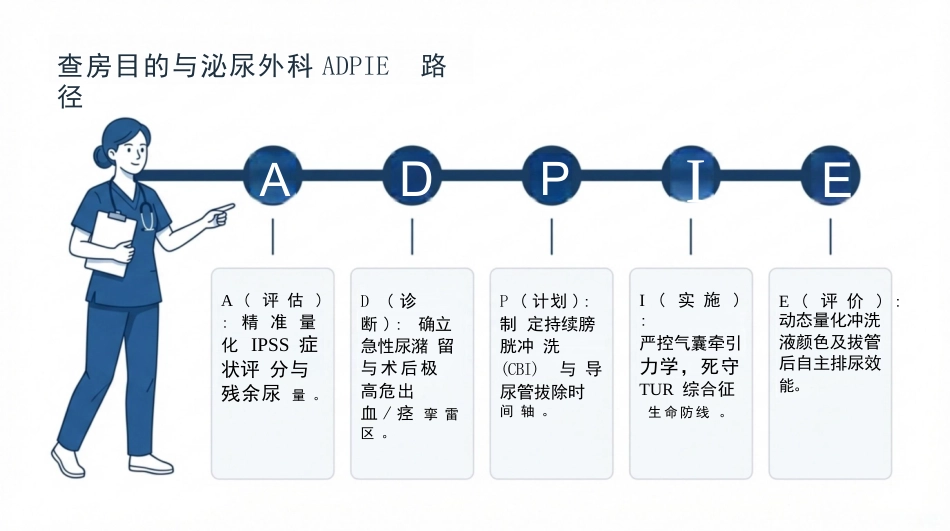 查房目的与泌尿外科 ADPIE 路径

A

D

P

I

E

A（评估）：精准量化 IPSS 症状评分与残余尿量。

D（诊断）：确立急性尿潴留与术后极高危出血/痉挛雷区。

P（计划）：制定持续膀胱冲洗（CBI）与导尿管拔除时间轴。

I（实施）：严控气囊牵引力学，死守 TUR 综合征生命防线。

E（评价）：动态量化冲洗液颜色及拔管后自主排尿效能。